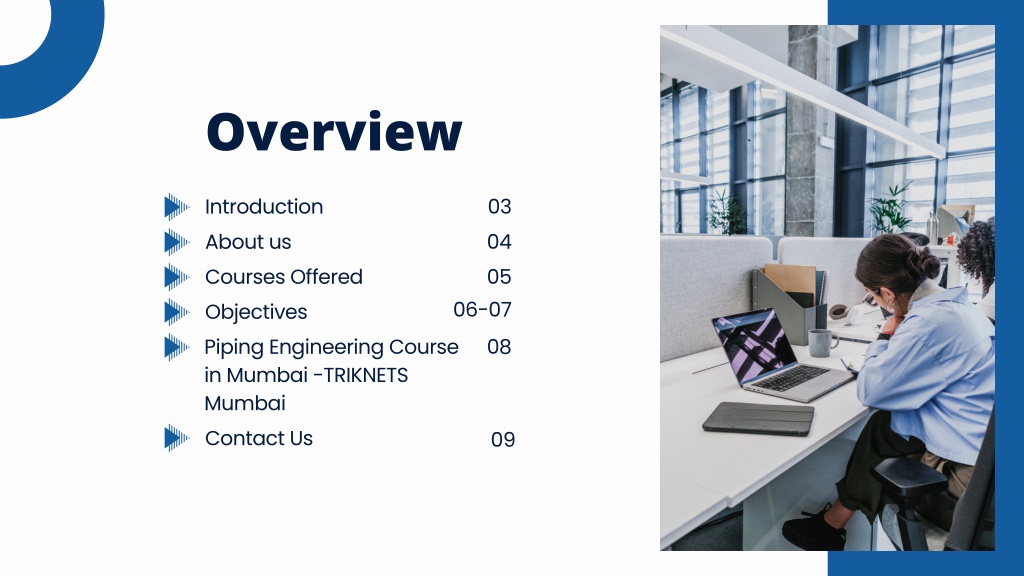 Overview

Introduction 03

About us 04

Courses Offered 05

Objectives 06-07

Piping Engineering Course in Mumbai -TRIKNETS Mumbai 08

Contact Us 09